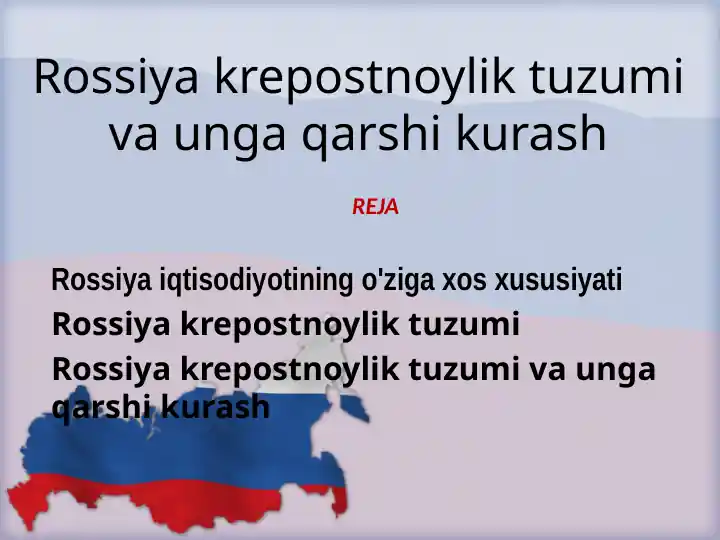 Rossiya krepostnoylik tuzumi va unga qarshi kurash

REJA

Rossiya iqtisodiyotining o'ziga xos xususiyati

Rossiya krepostnoylik tuzumi

Rossiya krepostnoylik tuzumi va unga qarshi kurash